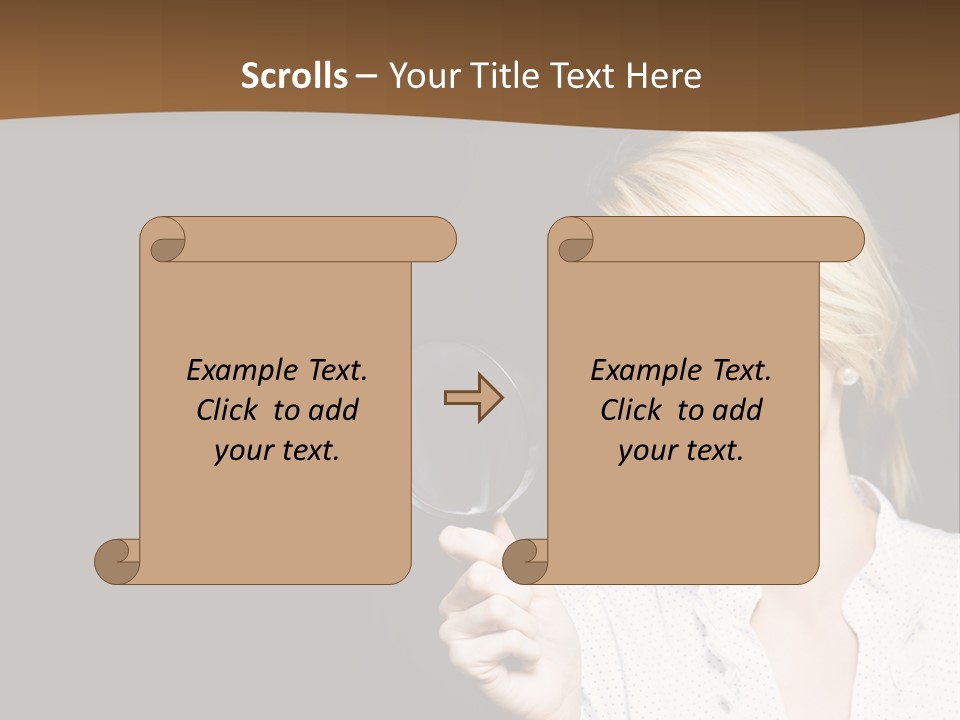 Scrolls – Your Title Text Here

Example Text. Click to add your text.

Example Text. Click to add your text.